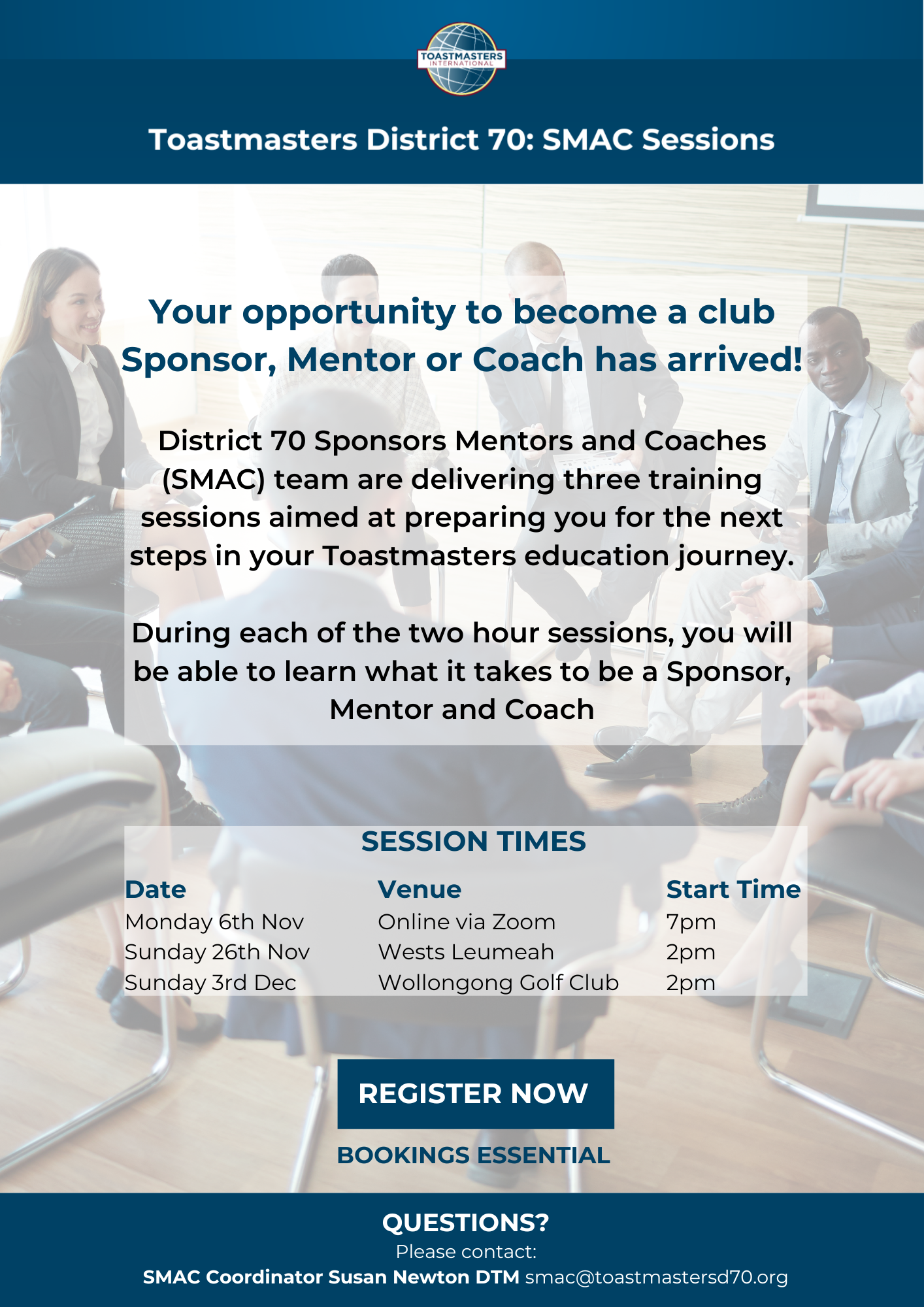 TOASTMASTERS INTERNATIONAL

Toastmasters District 70: SMAC Sessions

Your opportunity to become a club Sponsor, Mentor or Coach has arrived!

District 70 Sponsors Mentors and Coaches (SMAC) team are delivering three training sessions aimed at preparing you for the next steps in your Toastmasters education journey.

During each of the two hour sessions, you will be able to learn what it takes to be a Sponsor, Mentor and Coach

SESSION TIMES

| Date | Venue | Start Time |
|---|---|---|
| Monday 6th Nov | Online via Zoom | 7pm |
| Sunday 26th Nov | Wests Leumeah | 2pm |
| Sunday 3rd Dec | Wollongong Golf Club | 2pm |

REGISTER NOW

BOOKINGS ESSENTIAL

QUESTIONS?
Please contact:
SMAC Coordinator Susan Newton DTM smac@toastmastersd70.org